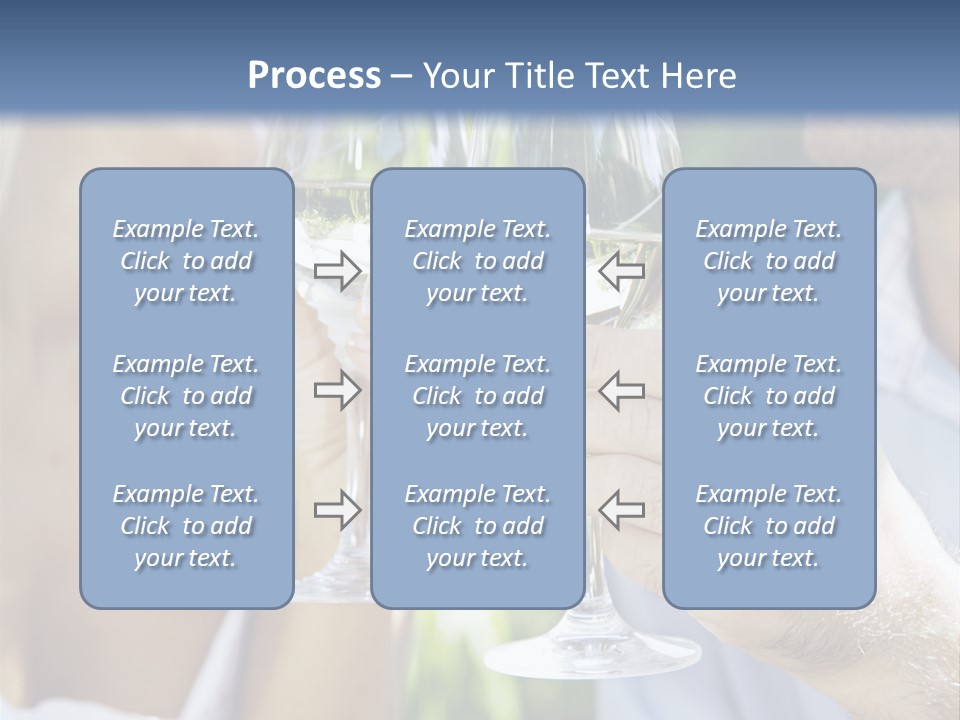 Process – Your Title Text Here

Example Text. Click to add your text.

Example Text. Click to add your text.

Example Text. Click to add your text.

Example Text. Click to add your text.

Example Text. Click to add your text.

Example Text. Click to add your text.

Example Text. Click to add your text.

Example Text. Click to add your text.

Example Text. Click to add your text.